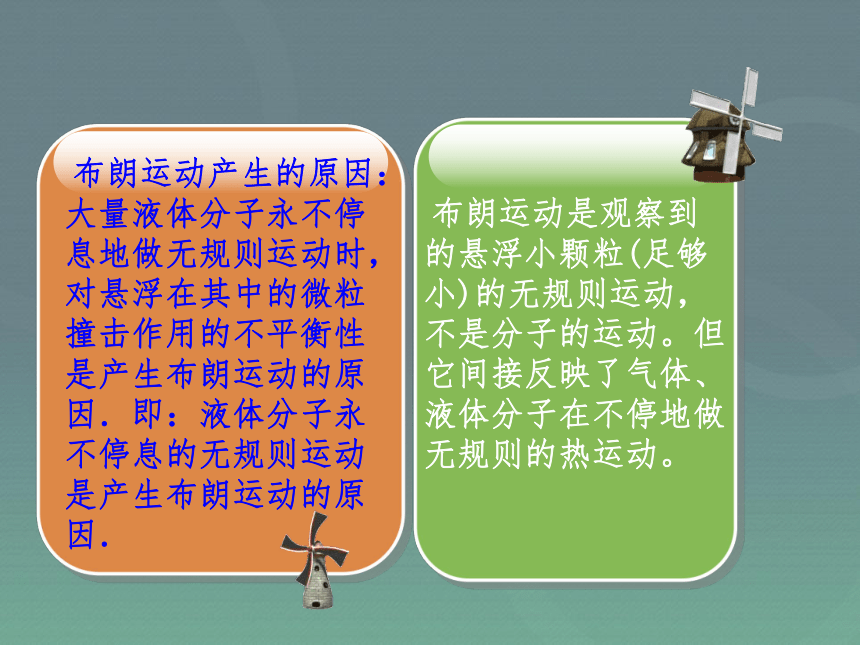 布朗运动产生的原因：大量液体分子永不停息地做无规则运动时，对悬浮在其中的微粒撞击作用的不平衡性是产生布朗运动的原因．即：液体分子永不停息的无规则运动是产生布朗运动的原因．

布朗运动是观察到的悬浮小颗粒(足够小)的无规则运动，不是分子的运动。但它间接反映了气体、液体分子在不停地做无规则的热运动。